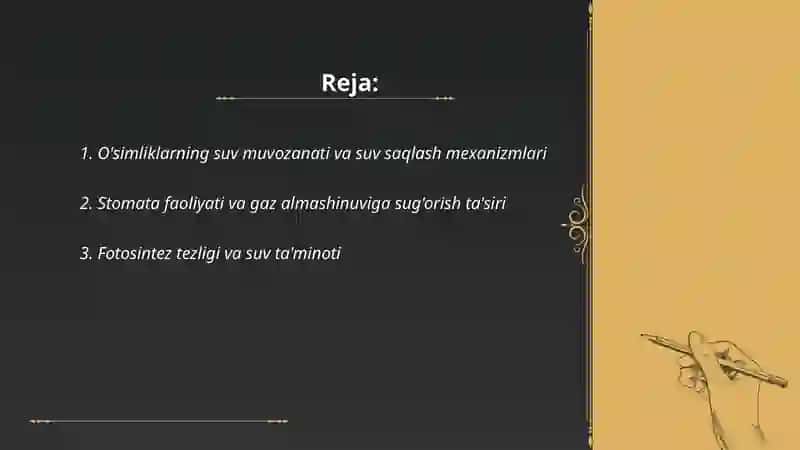 Reja:

1. O'simliklarning suv muvozanati va suv saqlash mexanizmlari

2. Stomata faoliyati va gaz almashinuviga sug'orish ta'siri

3. Fotosintez tezligi va suv ta'minoti